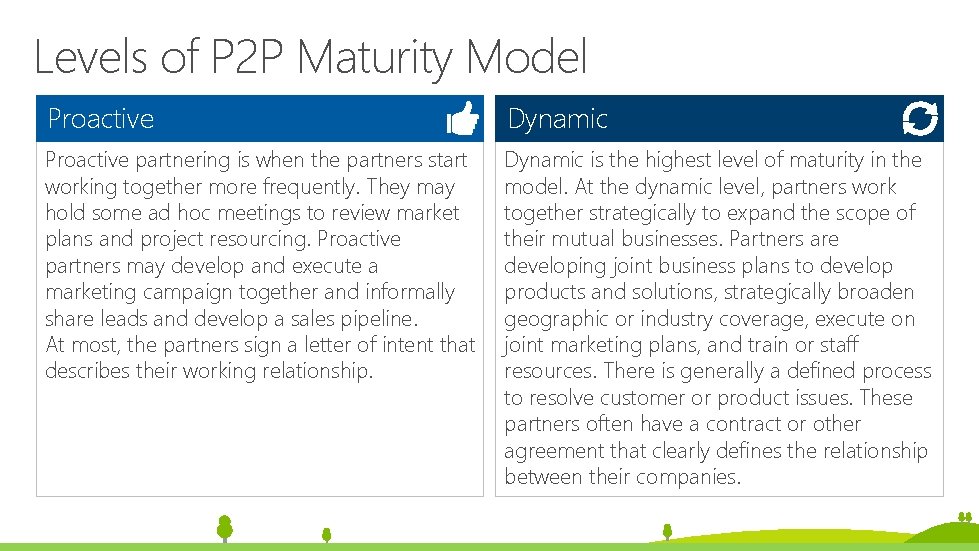 Levels of P2P Maturity Model

Proactive

Proactive partnering is when the partners start working together more frequently. They may hold some ad hoc meetings to review market plans and project resourcing. Proactive partners may develop and execute a marketing campaign together and informally share leads and develop a sales pipeline.
At most, the partners sign a letter of intent that describes their working relationship.

Dynamic

Dynamic is the highest level of maturity in the model. At the dynamic level, partners work together strategically to expand the scope of their mutual businesses. Partners are developing joint business plans to develop products and solutions, strategically broaden geographic or industry coverage, execute on joint marketing plans, and train or staff resources. There is generally a defined process to resolve customer or product issues. These partners often have a contract or other agreement that clearly defines the relationship between their companies.